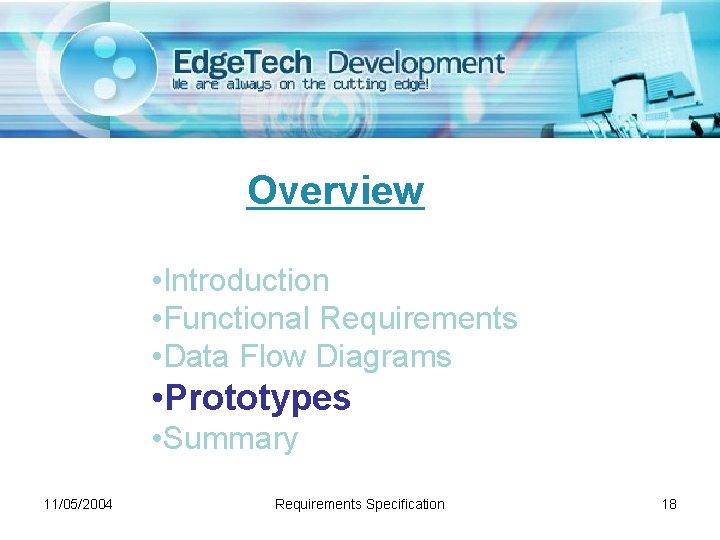 EdgeTech Development
We are always on the cutting edge!

Overview

•Introduction
•Functional Requirements
•Data Flow Diagrams
•Prototypes
•Summary

11/05/2004 Requirements Specification 18